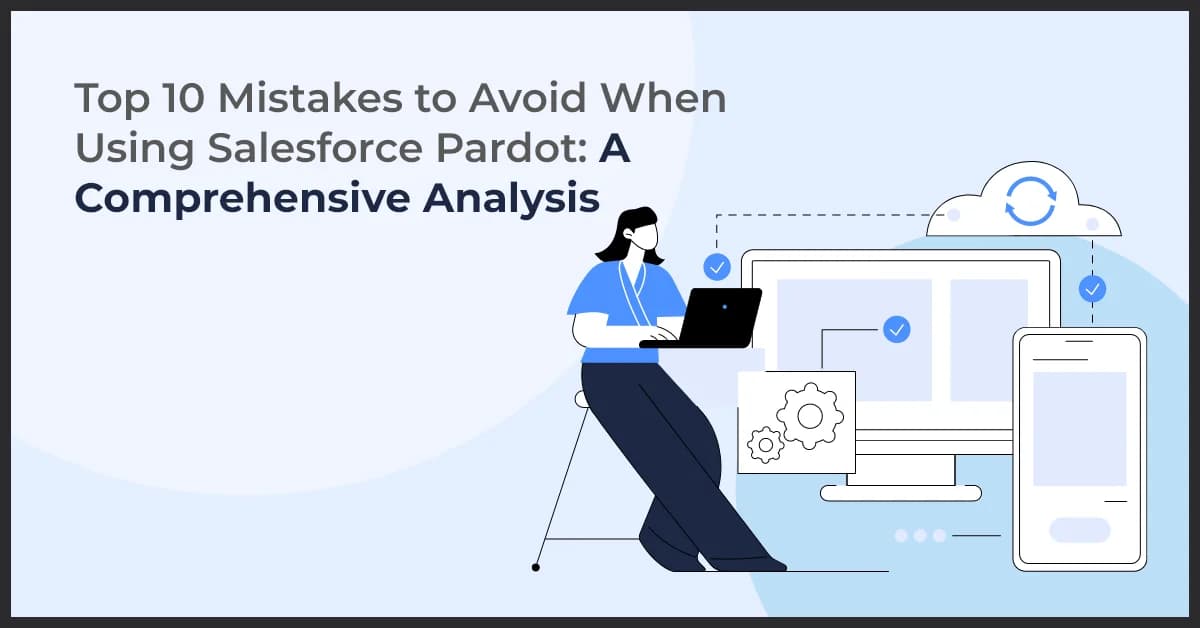 Top 10 Mistakes to Avoid When Using Salesforce Pardot: A Comprehensive Analysis